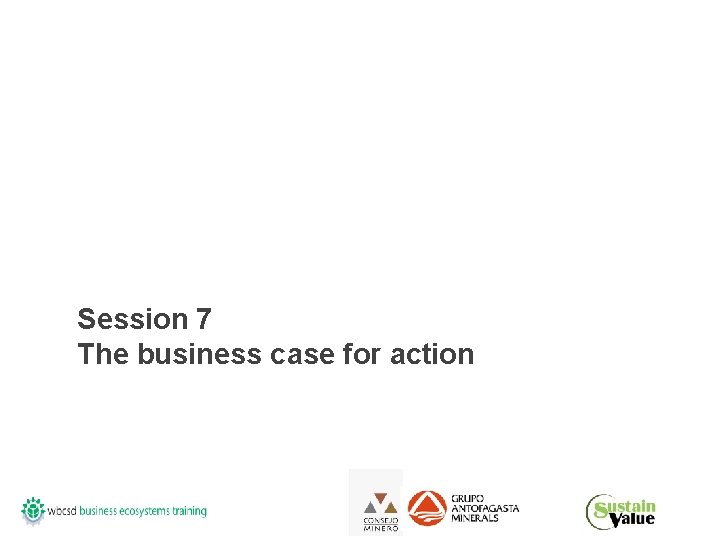 Session 7
The business case for action

wbcsd business ecosystems training

CONSEJO MINERO

GRUPO ANTOFAGASTA MINERALS

Sustain Value